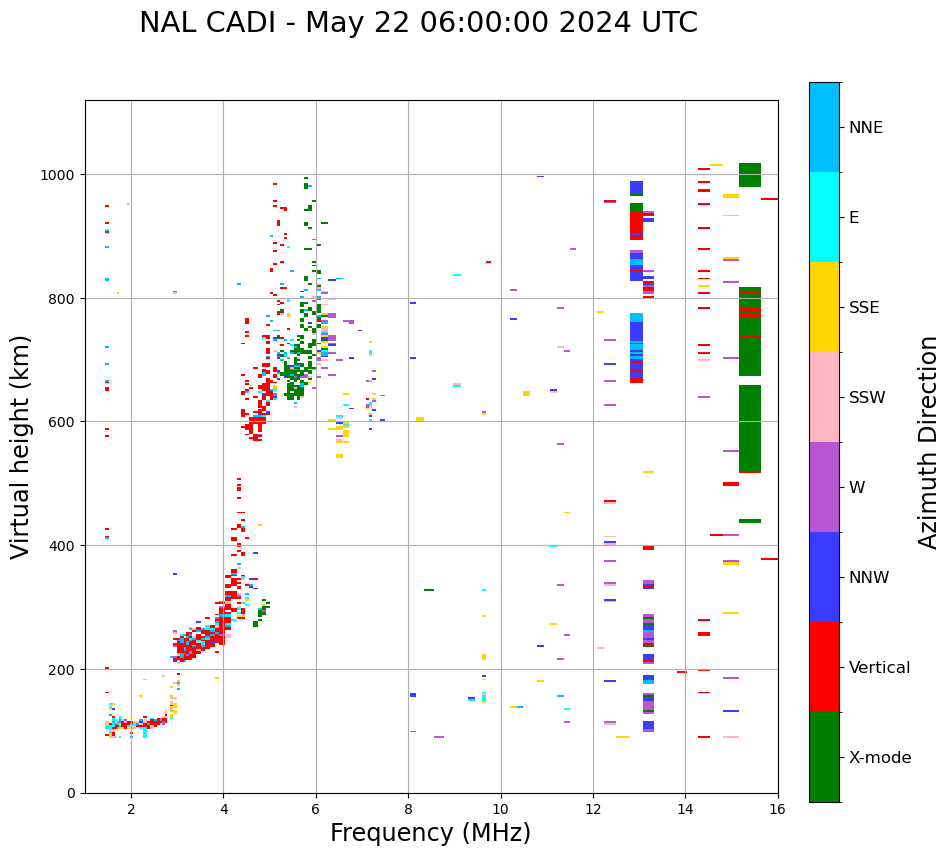 NAL CADI - May 22 06:00:00 2024 UTC

Virtual height (km)

1000
800
600
400
200
0

2
4
6
8
10
12
14
16

Frequency (MHz)

NNE
E
SSE
SSW
W
NNW
Vertical
X-mode

Azimuth Direction